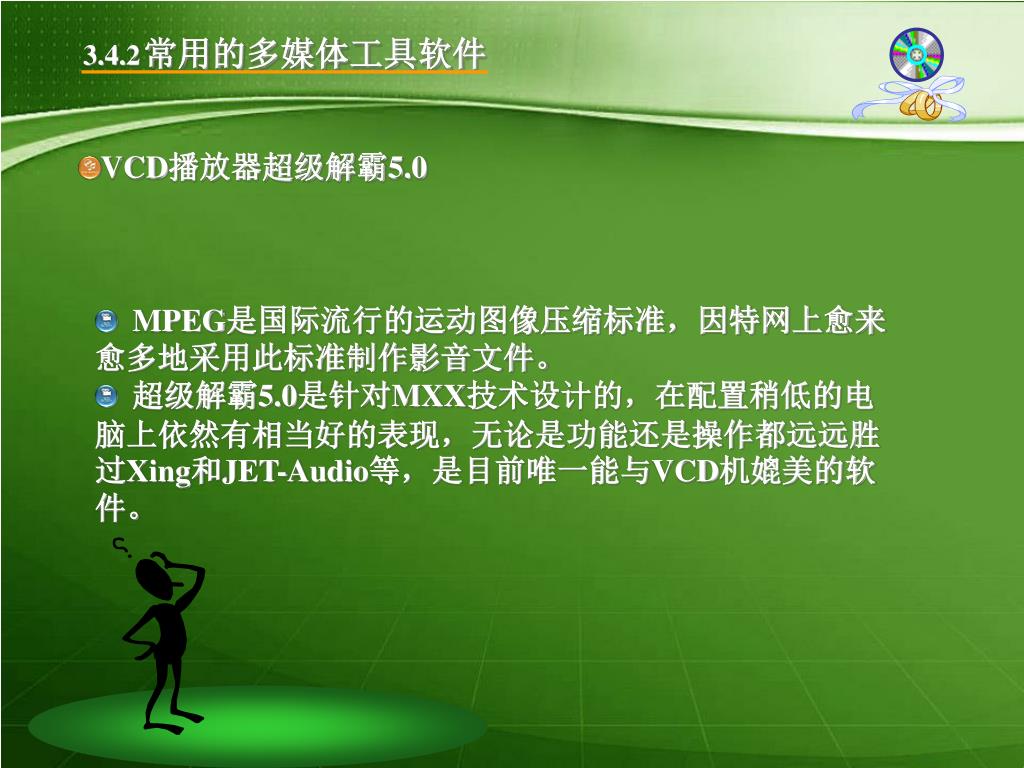 3.4.2常用的多媒体工具软件

VCD播放器超级解霸5.0

MPEG是国际流行的运动图像压缩标准，因特网上愈来愈多地采用此标准制作影音文件。

超级解霸5.0是针对MXX技术设计的，在配置稍低的电脑上依然有相当好的表现，无论是功能还是操作都远远胜过Xing和JET-Audio等，是目前唯一能与VCD机媲美的软件。